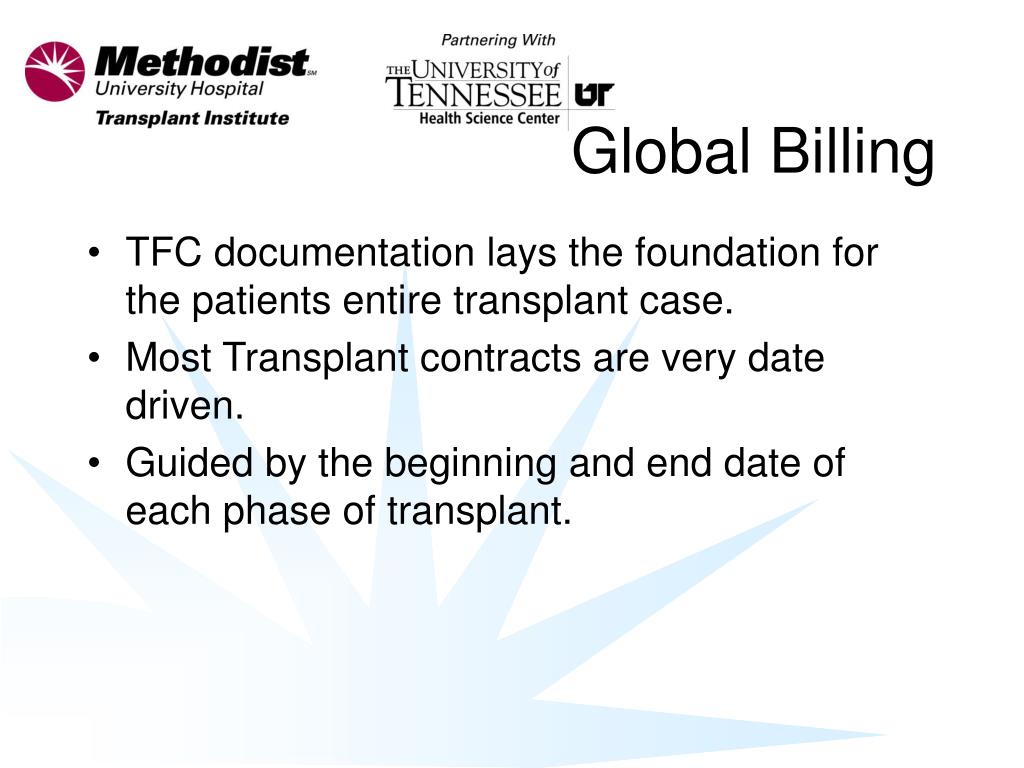 Methodist℠
University Hospital
Transplant Institute

Partnering With
THE UNIVERSITY of TENNESSEE UT
Health Science Center

Global Billing

• TFC documentation lays the foundation for the patients entire transplant case.
• Most Transplant contracts are very date driven.
• Guided by the beginning and end date of each phase of transplant.